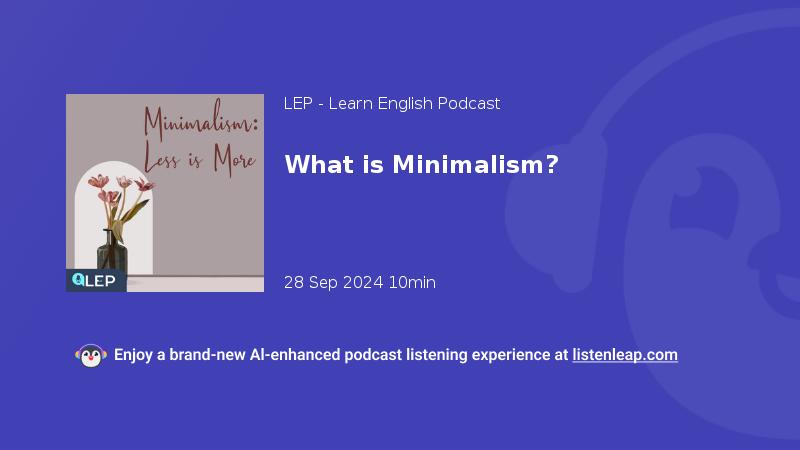 Minimalism: Less is More

LEP

LEP - Learn English Podcast

What is Minimalism?

28 Sep 2024 10min

Enjoy a brand-new AI-enhanced podcast listening experience at listenleap.com